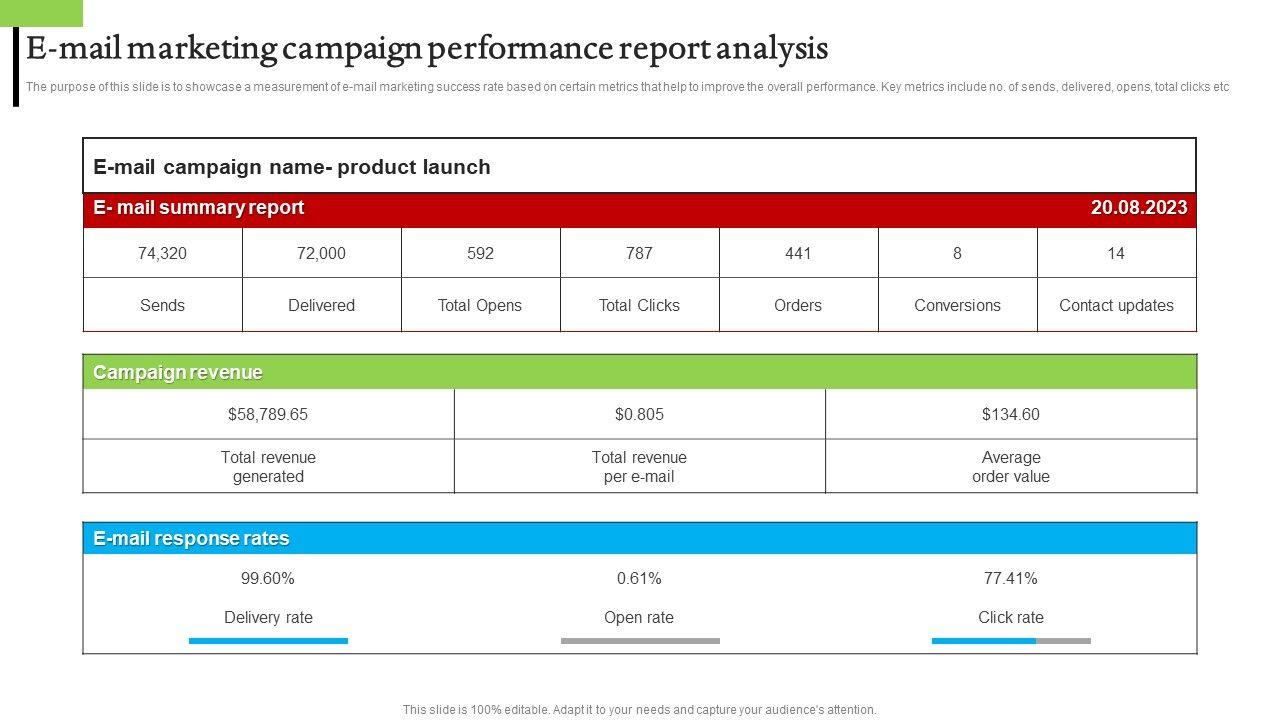 E-mail marketing campaign performance report analysis

The purpose of this slide is to showcase a measurement of e-mail marketing success rate based on certain metrics that help to improve the overall performance. Key metrics include no. of sends, delivered, opens, total clicks etc

E-mail campaign name- product launch

E- mail summary report 20.08.2023

| 74,320 | 72,000 | 592 | 787 | 441 | 8 | 14 |
|---|---|---|---|---|---|---|
| Sends | Delivered | Total Opens | Total Clicks | Orders | Conversions | Contact updates |

Campaign revenue

| $58,789.65 | $0.805 | $134.60 |
|---|---|---|
| Total revenue generated | Total revenue per e-mail | Average order value |

E-mail response rates

| 99.60% | 0.61% | 77.41% |
|---|---|---|
| Delivery rate | Open rate | Click rate |

This slide is 100% editable. Adapt it to your needs and capture your audience's attention.